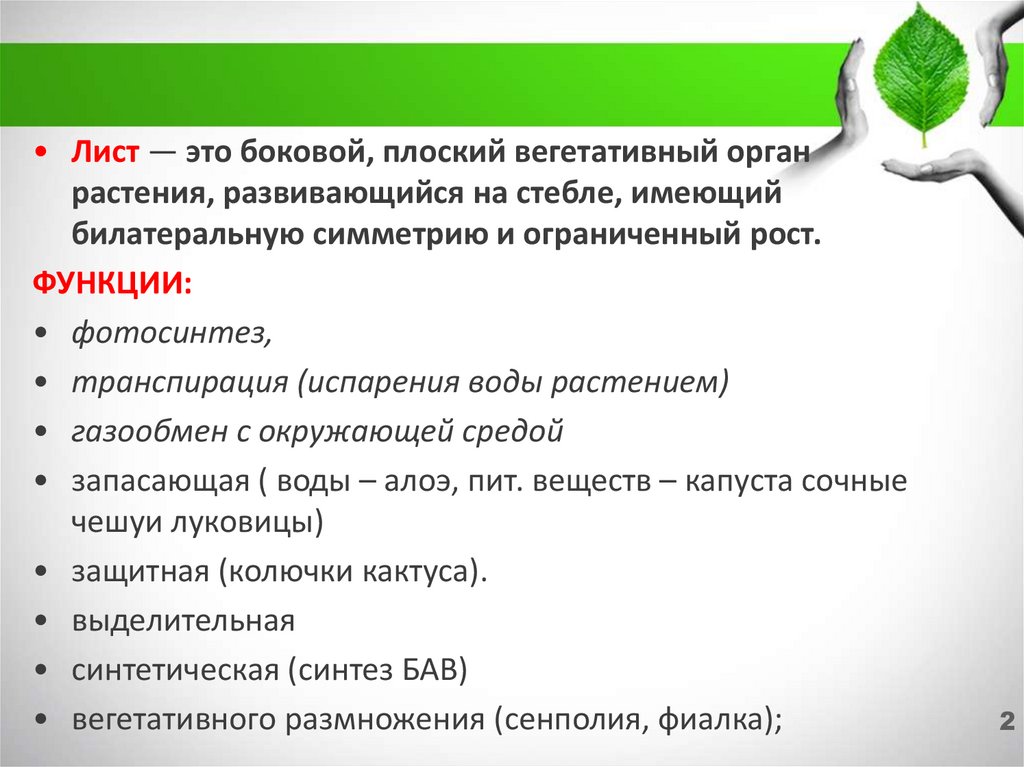 • Лист — это боковой, плоский вегетативный орган растения, развивающийся на стебле, имеющий билатеральную симметрию и ограниченный рост.

ФУНКЦИИ:

• фотосинтез,
• транспирация (испарения воды растением)
• газообмен с окружающей средой
• запасающая ( воды – алоэ, пит. веществ – капуста сочные чешуи луковицы)
• защитная (колючки кактуса).
• выделительная
• синтетическая (синтез БАВ)
• вегетативного размножения (сенполия, фиалка);

2